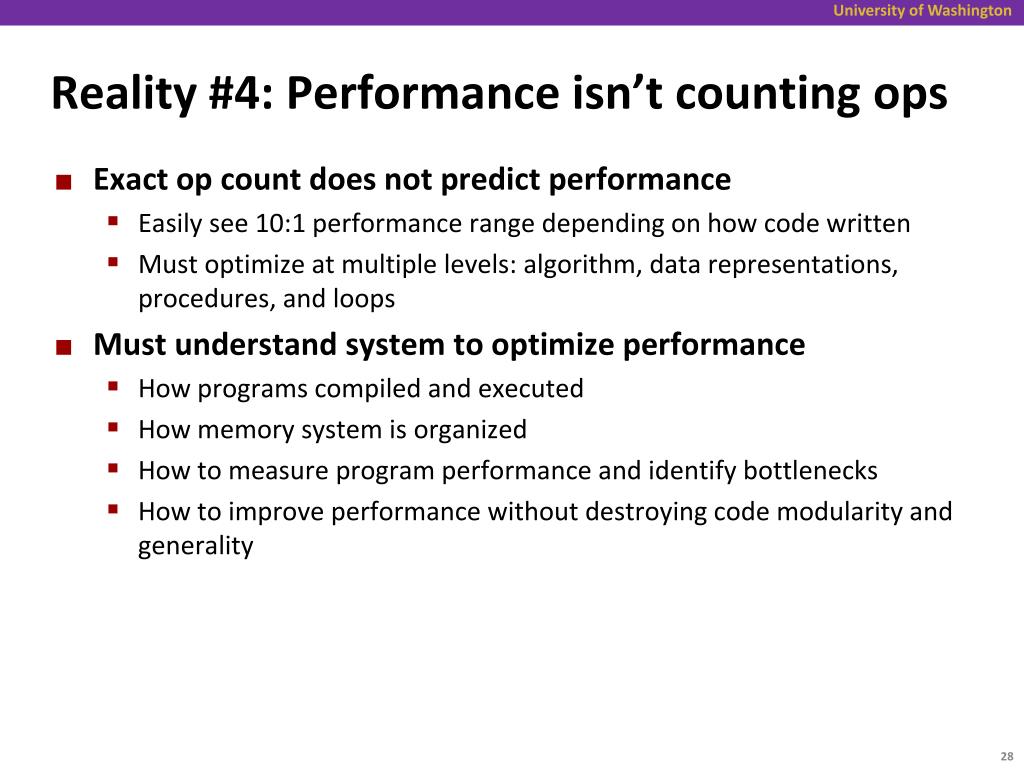 University of Washington

Reality #4: Performance isn't counting ops

■ Exact op count does not predict performance
▪ Easily see 10:1 performance range depending on how code written
▪ Must optimize at multiple levels: algorithm, data representations, procedures, and loops

■ Must understand system to optimize performance
▪ How programs compiled and executed
▪ How memory system is organized
▪ How to measure program performance and identify bottlenecks
▪ How to improve performance without destroying code modularity and generality

28